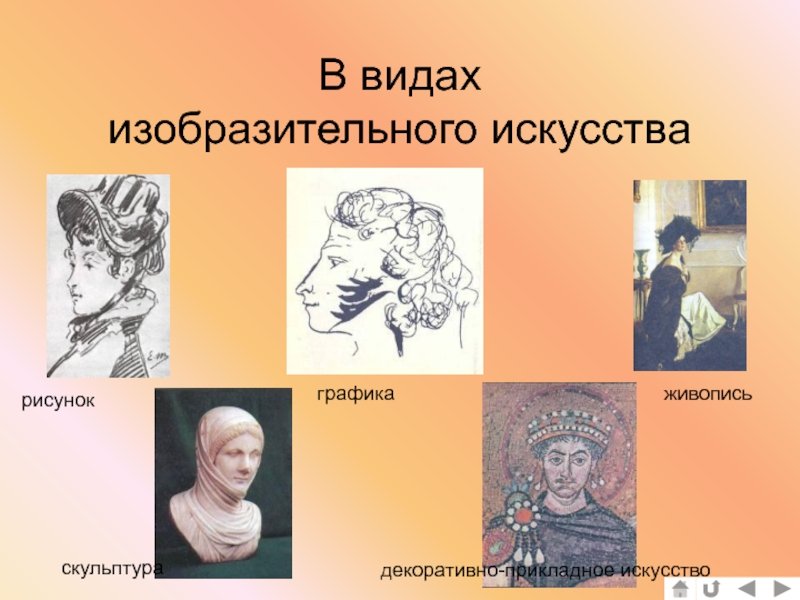 В видах
изобразительного искусства

рисунок

графика

живопись

скульптура

декоративно-прикладное искусство